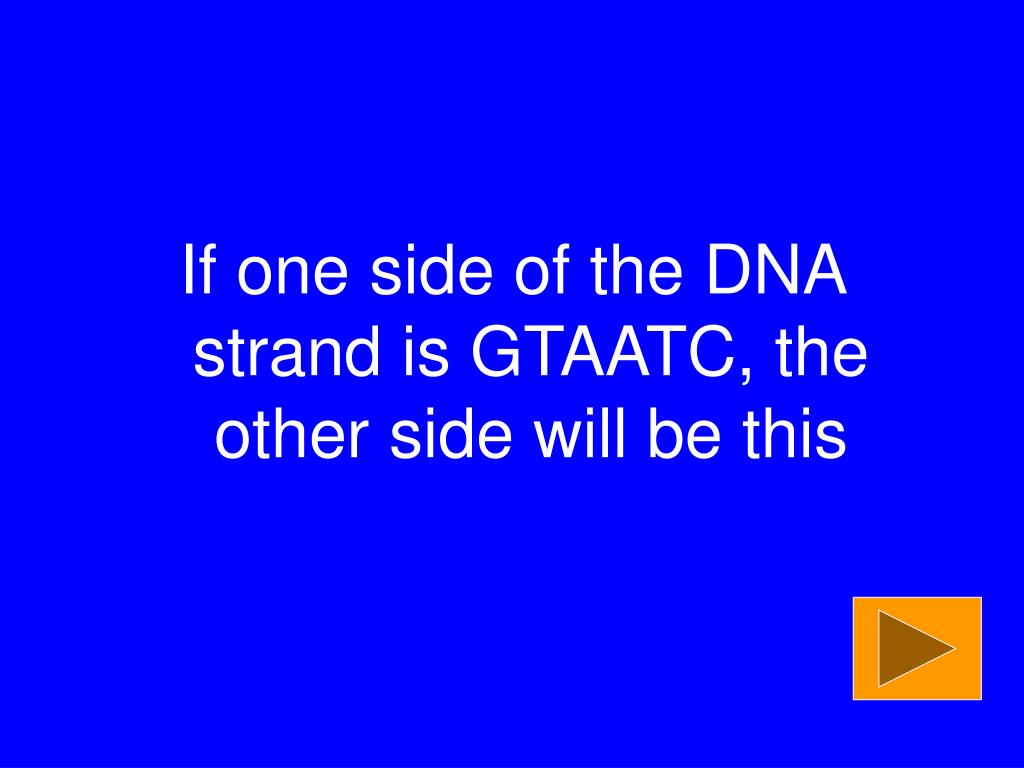 If one side of the DNA strand is GTAATC, the other side will be this